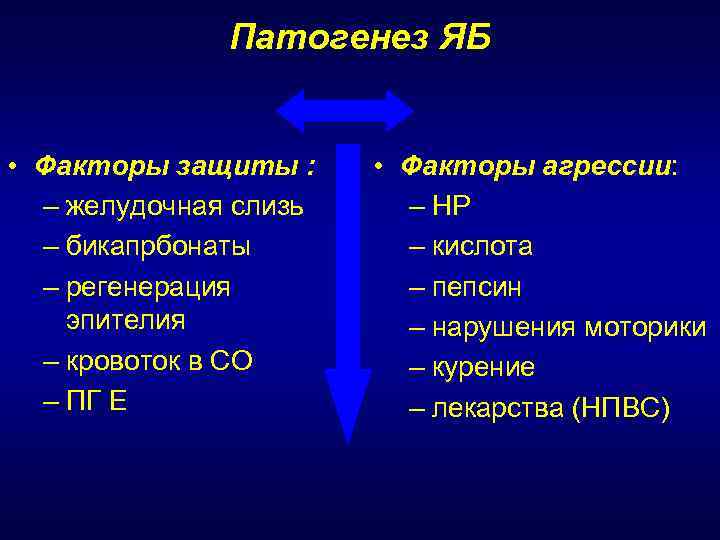 Патогенез ЯБ

• Факторы защиты :
– желудочная слизь
– бикапрбонаты
– регенерация эпителия
– кровоток в СО
– ПГ Е

• Факторы агрессии:
– НР
– кислота
– пепсин
– нарушения моторики
– курение
– лекарства (НПВС)